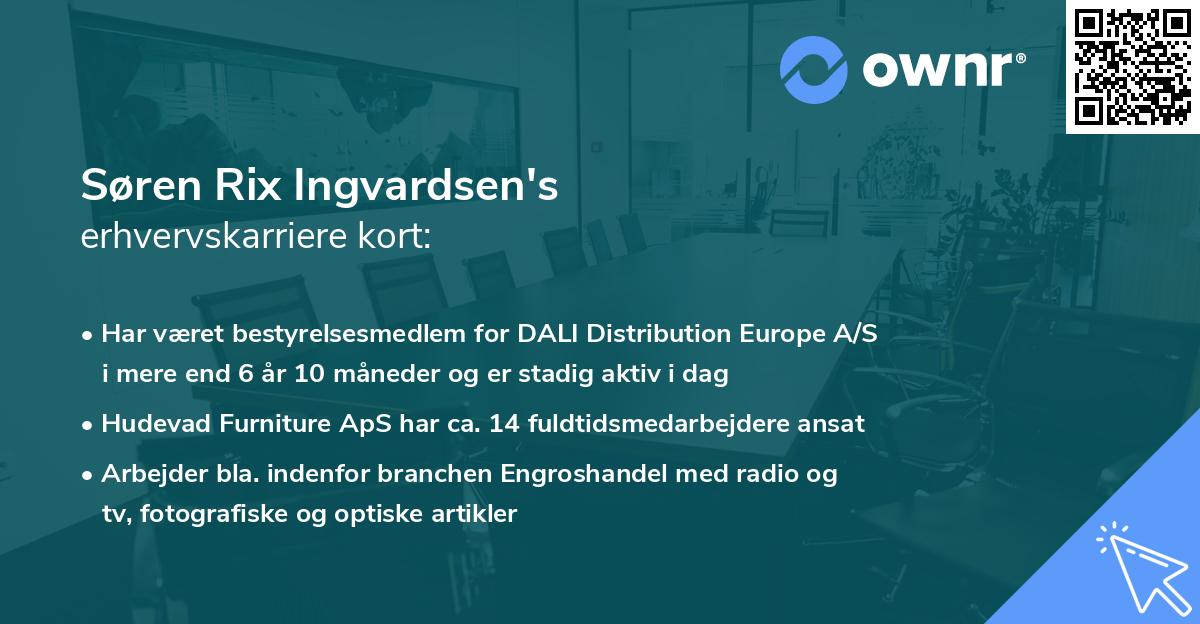 ownr®

Søren Rix Ingvardsen's
erhvervskarriere kort:

• Har været bestyrelsesmedlem for DALI Distribution Europe A/S i mere end 6 år 10 måneder og er stadig aktiv i dag
• Hudevad Furniture ApS har ca. 14 fuldtidsmedarbejdere ansat
• Arbejder bla. indenfor branchen Engroshandel med radio og tv, fotografiske og optiske artikler